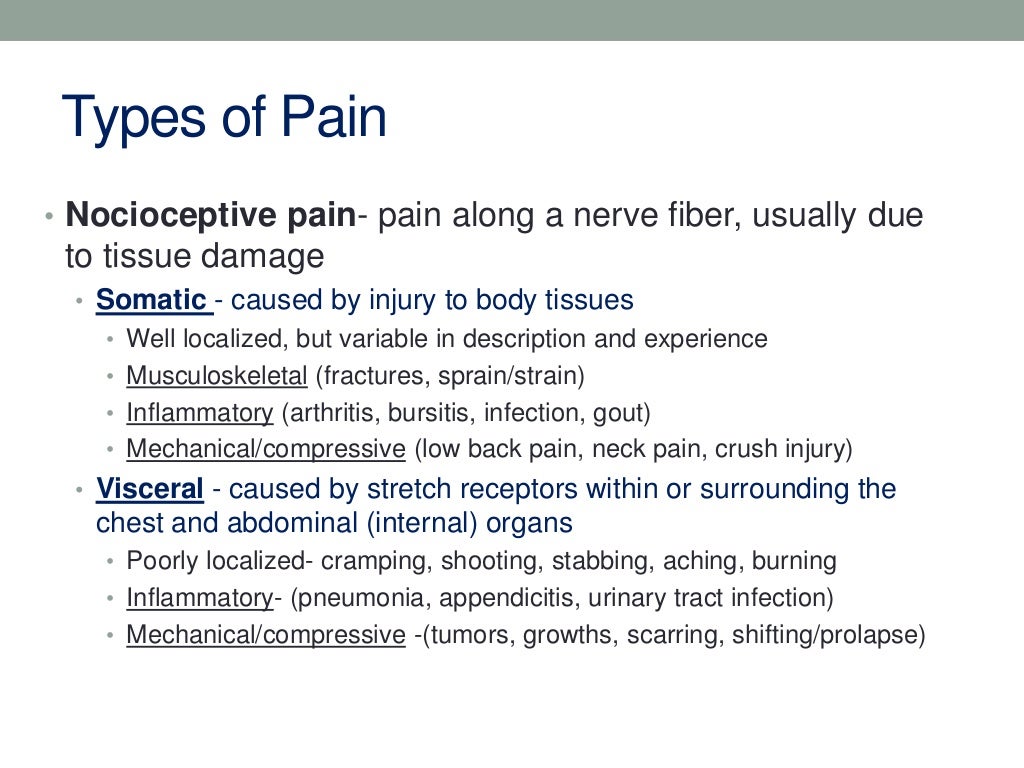 Types of Pain

• Nocioceptive pain- pain along a nerve fiber, usually due to tissue damage
  • Somatic - caused by injury to body tissues
    • Well localized, but variable in description and experience
    • Musculoskeletal (fractures, sprain/strain)
    • Inflammatory (arthritis, bursitis, infection, gout)
    • Mechanical/compressive (low back pain, neck pain, crush injury)
  • Visceral - caused by stretch receptors within or surrounding the chest and abdominal (internal) organs
    • Poorly localized- cramping, shooting, stabbing, aching, burning
    • Inflammatory- (pneumonia, appendicitis, urinary tract infection)
    • Mechanical/compressive -(tumors, growths, scarring, shifting/prolapse)